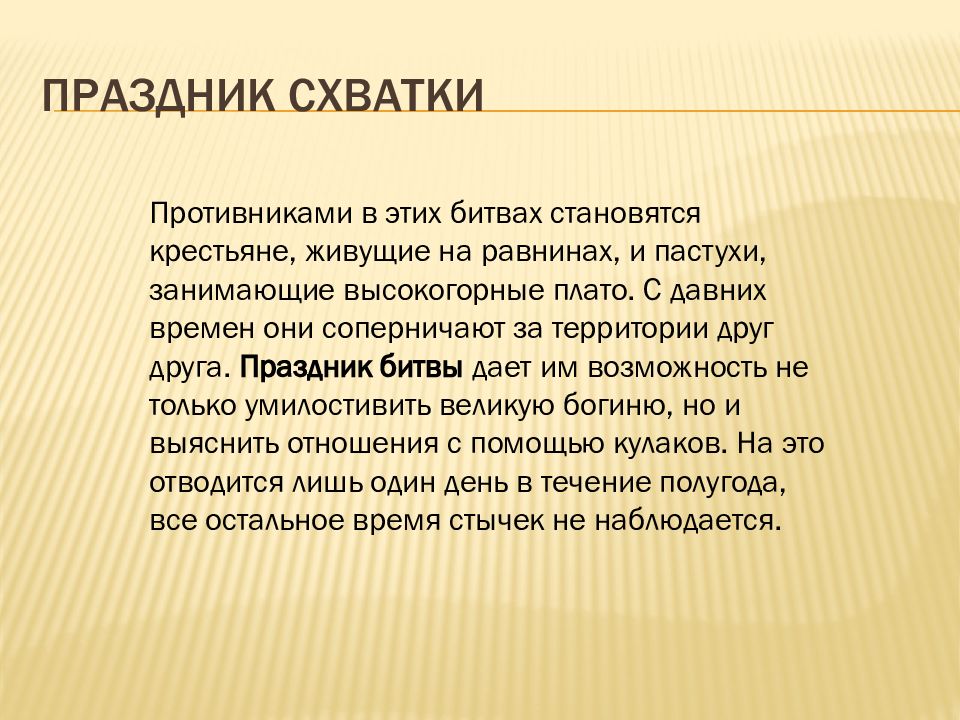 ПРАЗДНИК СХВАТКИ

Противниками в этих битвах становятся крестьяне, живущие на равнинах, и пастухи, занимающие высокогорные плато. С давних времен они соперничают за территории друг друга. Праздник битвы дает им возможность не только умилостивить великую богиню, но и выяснить отношения с помощью кулаков. На это отводится лишь один день в течение полугода, все остальное время стычек не наблюдается.